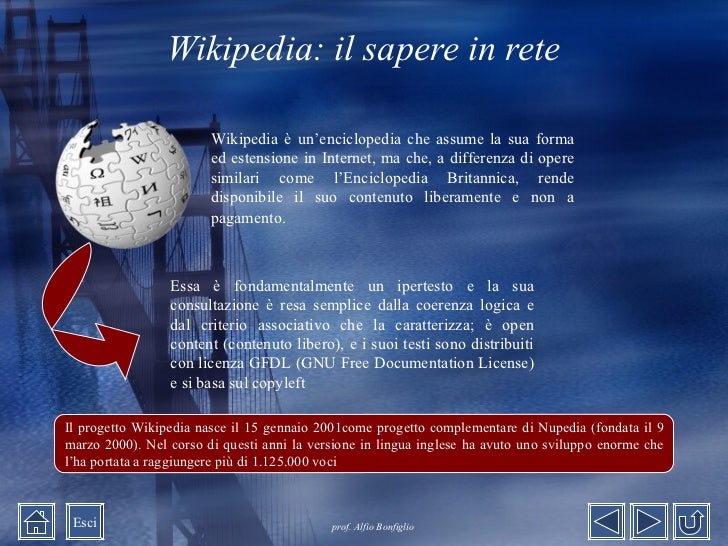 Wikipedia: il sapere in rete

Wikipedia è un'enciclopedia che assume la sua forma ed estensione in Internet, ma che, a differenza di opere similari come l'Enciclopedia Britannica, rende disponibile il suo contenuto liberamente e non a pagamento.

Essa è fondamentalmente un ipertesto e la sua consultazione è resa semplice dalla coerenza logica e dal criterio associativo che la caratterizza; è open content (contenuto libero), e i suoi testi sono distribuiti con licenza GFDL (GNU Free Documentation License) e si basa sul copyleft

Il progetto Wikipedia nasce il 15 gennaio 2001come progetto complementare di Nupedia (fondata il 9 marzo 2000). Nel corso di questi anni la versione in lingua inglese ha avuto uno sviluppo enorme che l'ha portata a raggiungere più di 1.125.000 voci

Esci

prof. Alfio Bonfiglio